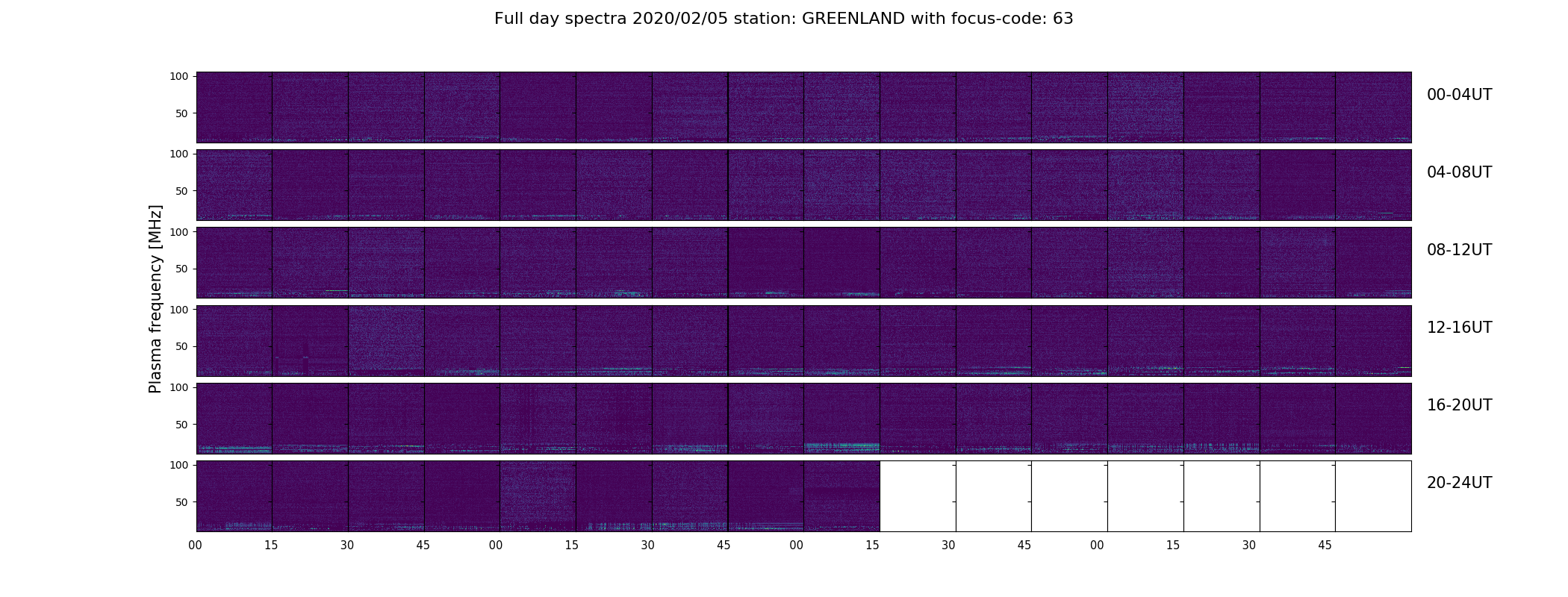 Full day spectra 2020/02/05 station: GREENLAND with focus-code: 63

Plasma frequency [MHz]

100
50
00-04UT

100
50
04-08UT

100
50
08-12UT

100
50
12-16UT

100
50
16-20UT

100
50
20-24UT

00 15 30 45 00 15 30 45 00 15 30 45 00 15 30 45